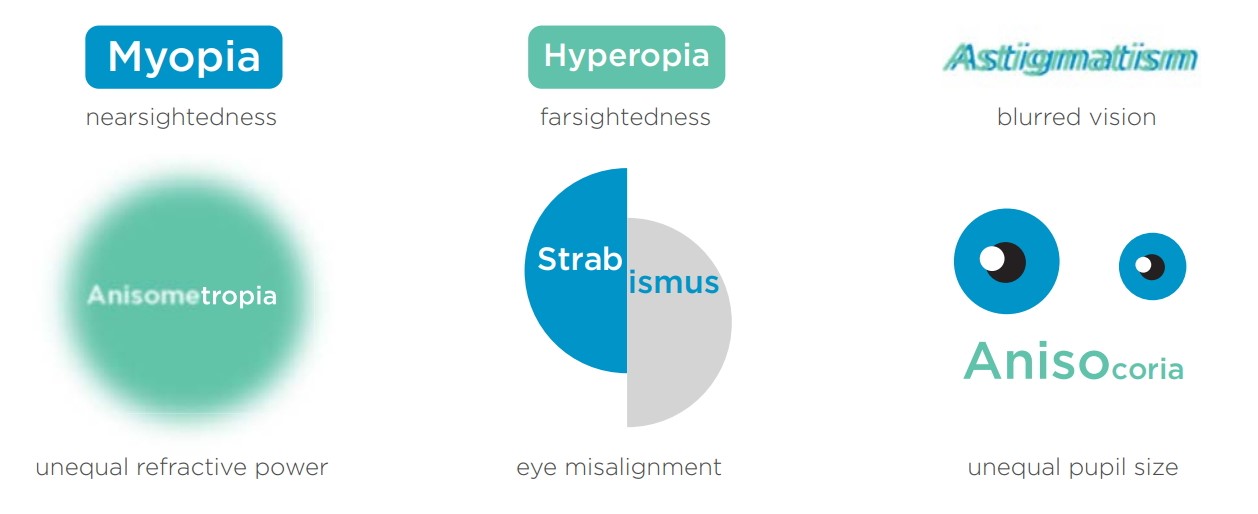 Myopia
nearsightedness

Hyperopia
farsightedness

Astigmatism
blurred vision

Anisometropia
unequal refractive power

Strabismus
eye misalignment

Anisocoria
unequal pupil size